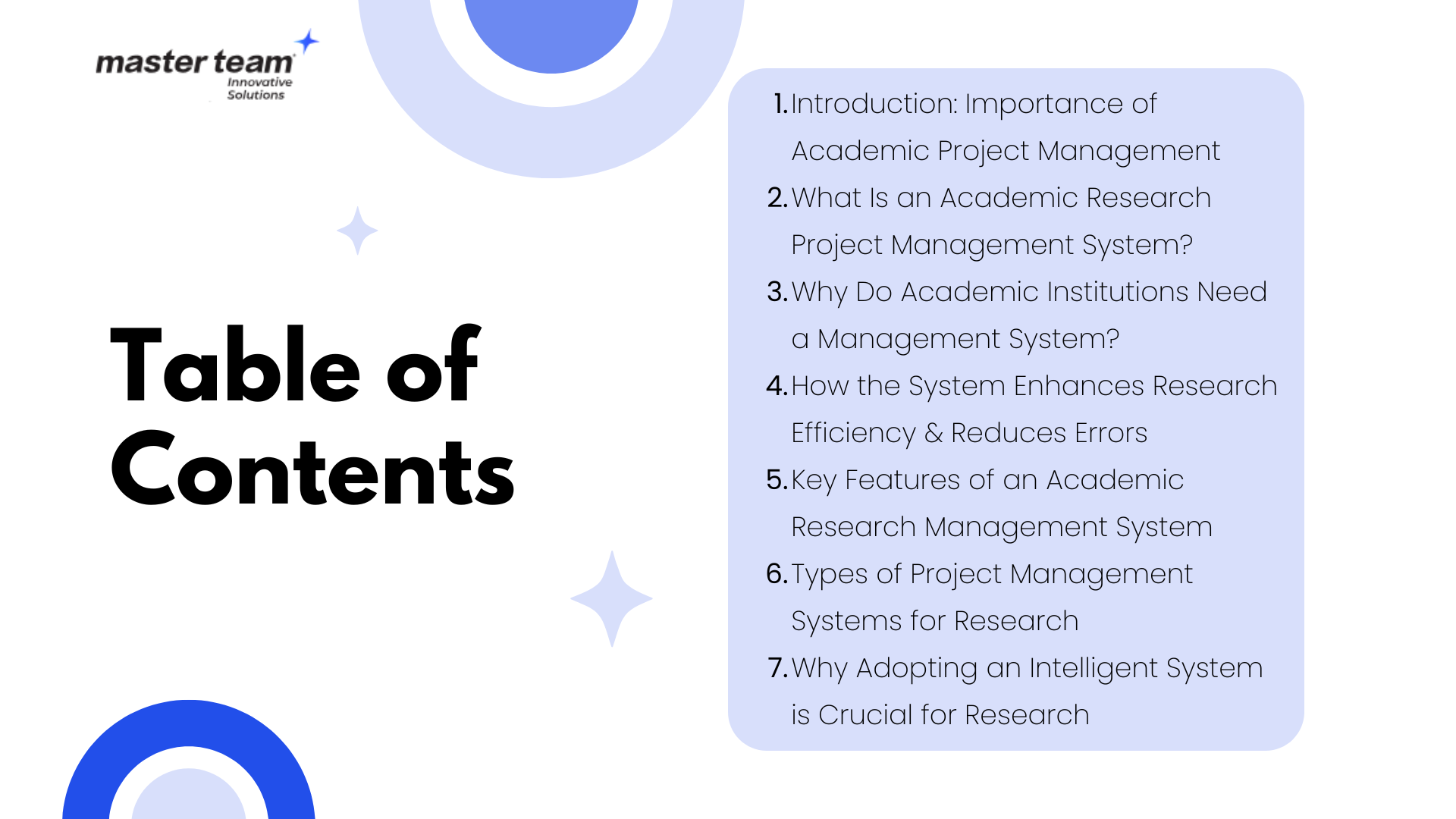 master team
Innovative Solutions

Table of Contents

1. Introduction: Importance of Academic Project Management
2. What Is an Academic Research Project Management System?
3. Why Do Academic Institutions Need a Management System?
4. How the System Enhances Research Efficiency & Reduces Errors
5. Key Features of an Academic Research Management System
6. Types of Project Management Systems for Research
7. Why Adopting an Intelligent System is Crucial for Research